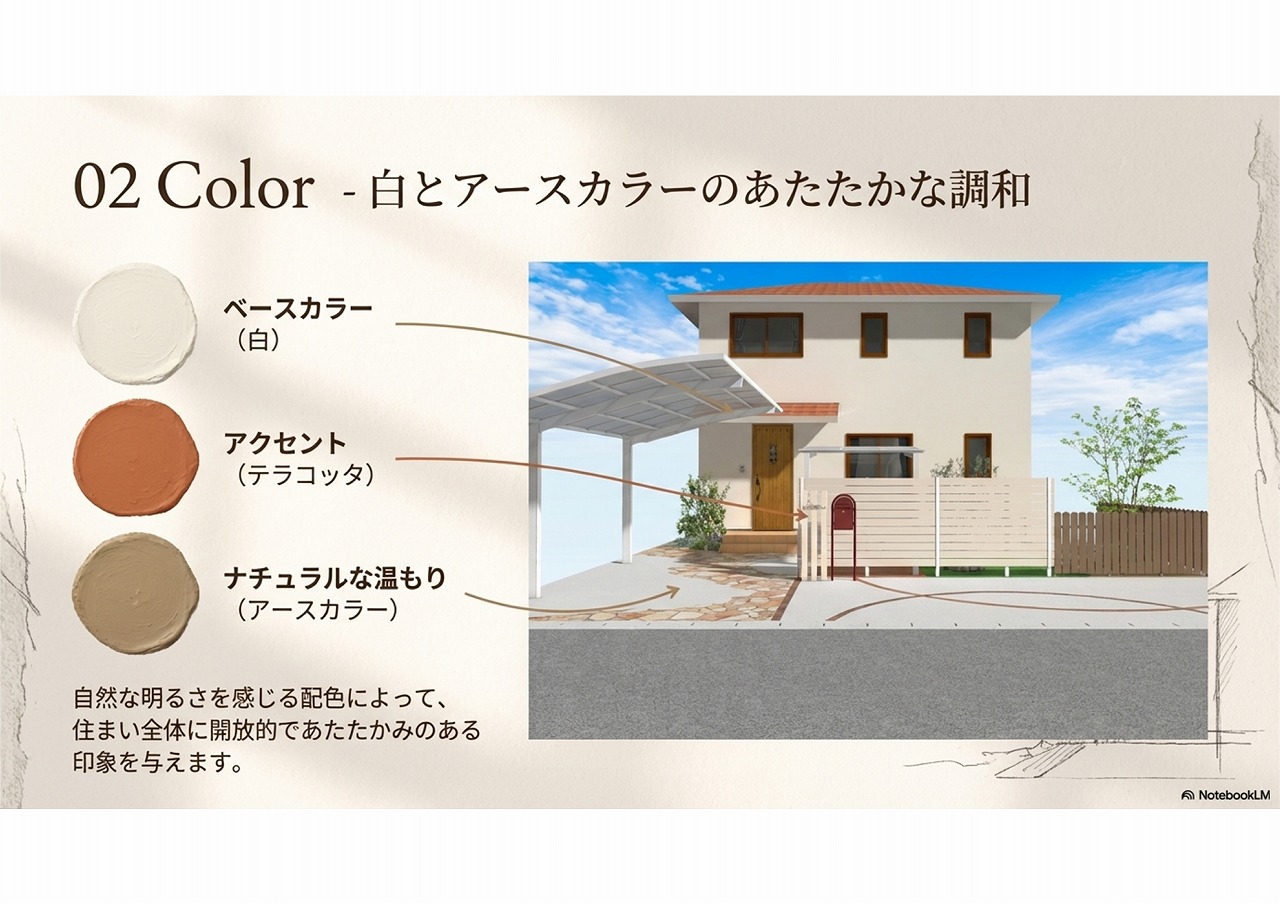 02 Color - 白とアースカラーのあたたかな調和

ベースカラー
（白）

アクセント
（テラコッタ）

ナチュラルな温もり
（アースカラー）

自然な明るさを感じる配色によって、住まい全体に開放的であたたかみのある印象を与えます。

NotebookLM